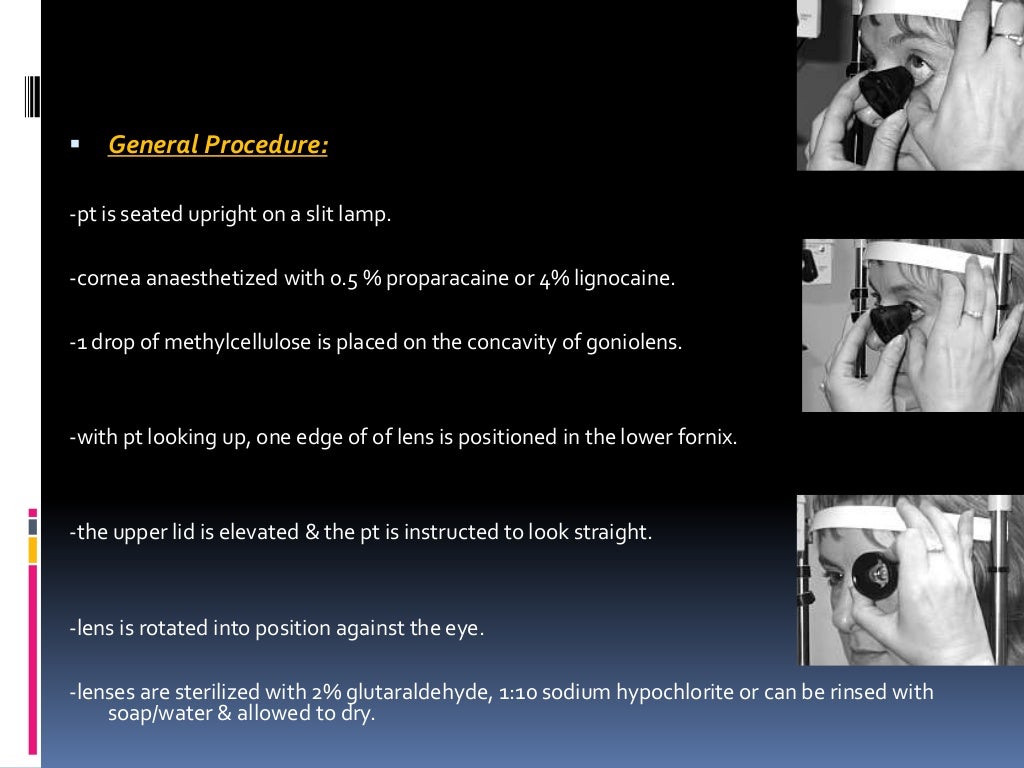 General Procedure:

-pt is seated upright on a slit lamp.

-cornea anaesthetized with 0.5 % proparacaine or 4% lignocaine.

-1 drop of methylcellulose is placed on the concavity of goniolens.

-with pt looking up, one edge of of lens is positioned in the lower fornix.

-the upper lid is elevated & the pt is instructed to look straight.

-lens is rotated into position against the eye.

-lenses are sterilized with 2% glutaraldehyde, 1:10 sodium hypochlorite or can be rinsed with soap/water & allowed to dry.